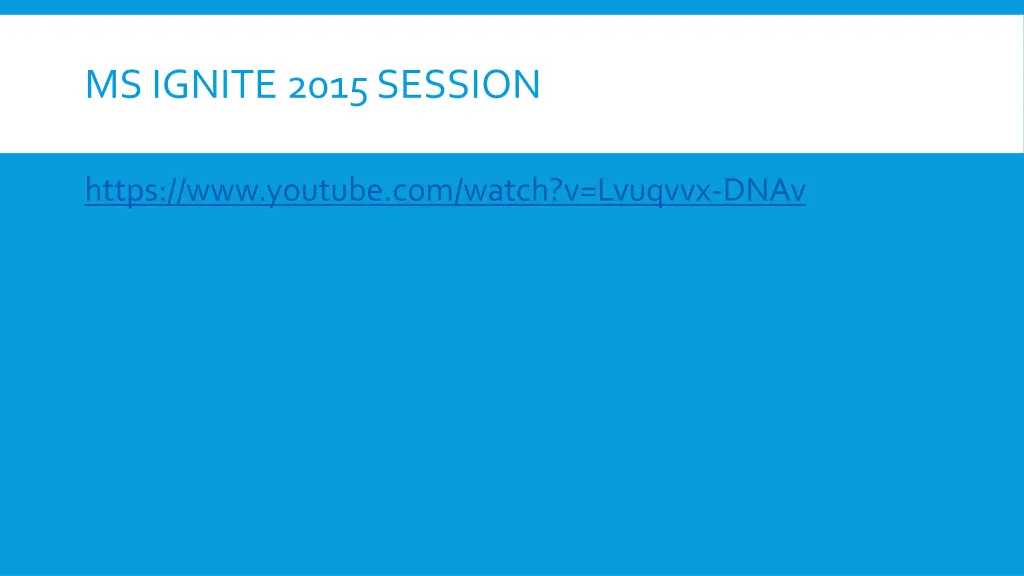 MS IGNITE 2015 SESSION

https://www.youtube.com/watch?v=Lvuqvvx-DNAv